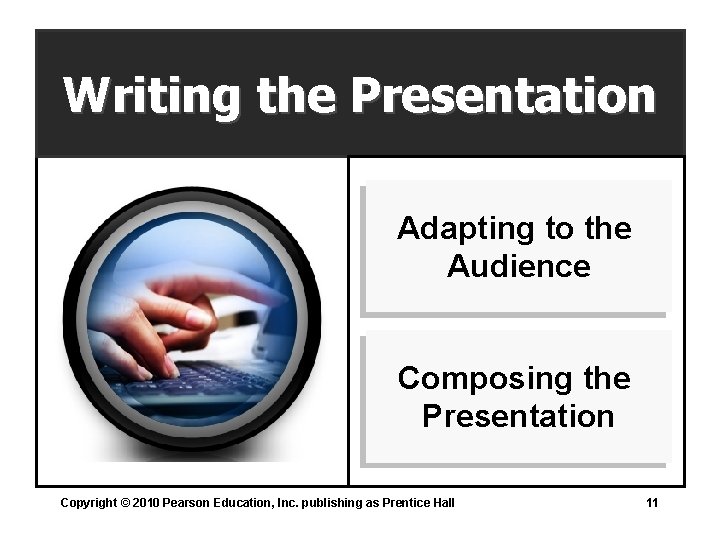 Writing the Presentation

Adapting to the Audience

Composing the Presentation

Copyright © 2010 Pearson Education, Inc. publishing as Prentice Hall

11